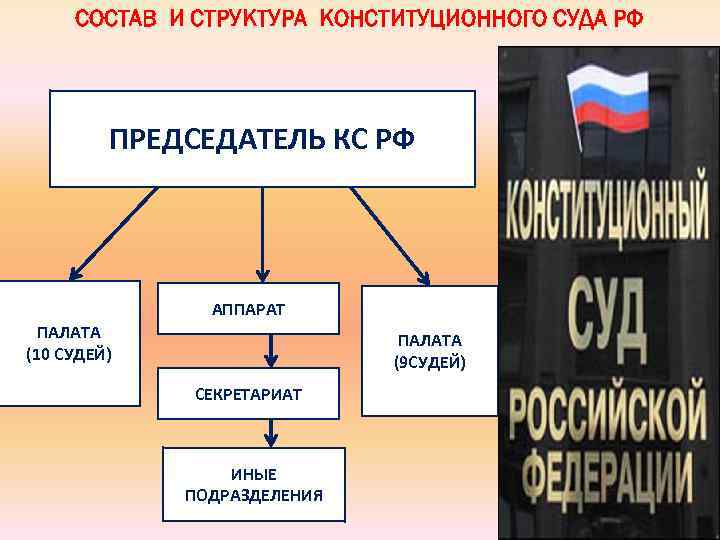 СОСТАВ И СТРУКТУРА КОНСТИТУЦИОННОГО СУДА РФ

ПРЕДСЕДАТЕЛЬ КС РФ

ПАЛАТА (10 СУДЕЙ)

АППАРАТ

СЕКРЕТАРИАТ

ИНЫЕ ПОДРАЗДЕЛЕНИЯ

ПАЛАТА (9СУДЕЙ)

КОНСТИТУЦИОННЫЙ СУД РОССИЙСКОЙ ФЕДЕРАЦИИ